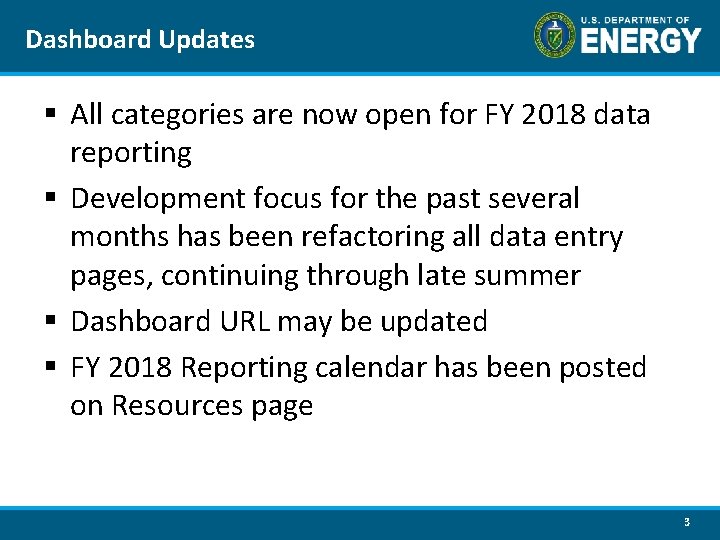 Dashboard Updates

U.S. DEPARTMENT OF ENERGY

▪ All categories are now open for FY 2018 data reporting

▪ Development focus for the past several months has been refactoring all data entry pages, continuing through late summer

▪ Dashboard URL may be updated

▪ FY 2018 Reporting calendar has been posted on Resources page

3